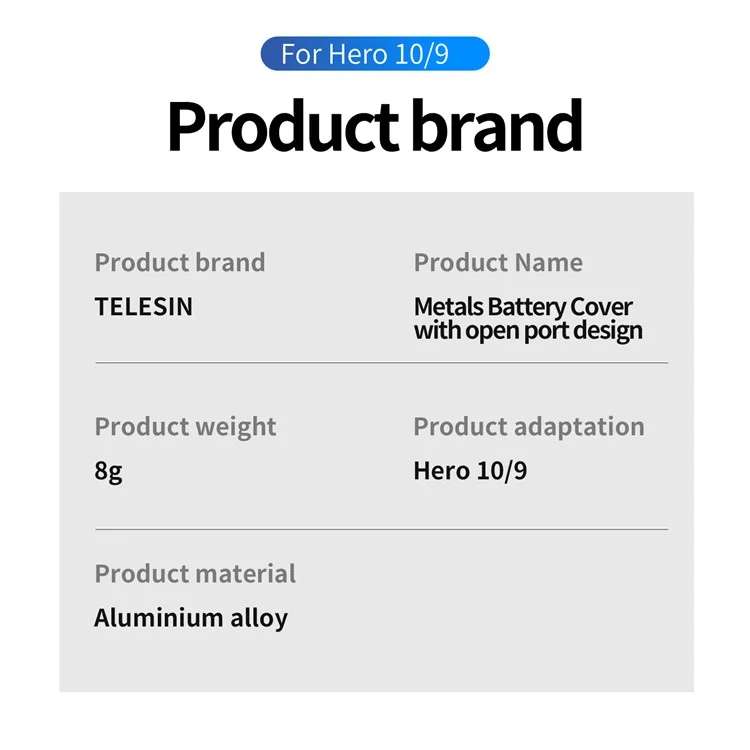 For Hero 10/9

Product brand

Product brand
TELESIN

Product Name
Metals Battery Cover with open port design

Product weight
8g

Product adaptation
Hero 10/9

Product material
Aluminium alloy